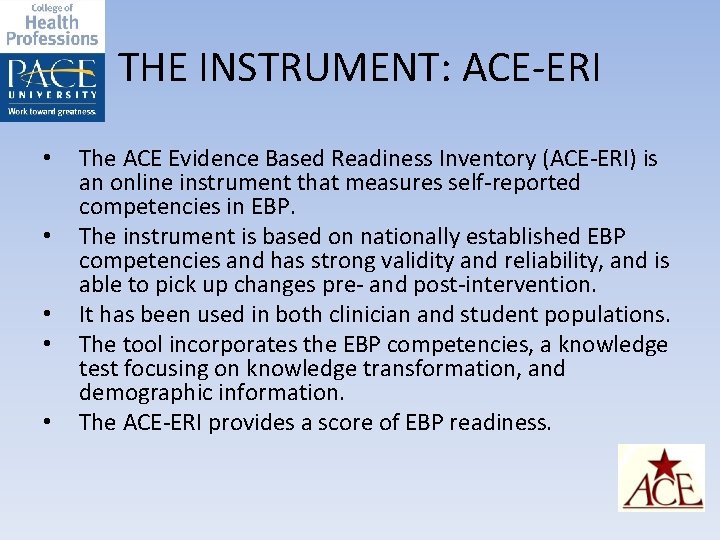 College of Health Professions
PACE UNIVERSITY
Work toward greatness.

THE INSTRUMENT: ACE-ERI

• The ACE Evidence Based Readiness Inventory (ACE-ERI) is an online instrument that measures self-reported competencies in EBP.
• The instrument is based on nationally established EBP competencies and has strong validity and reliability, and is able to pick up changes pre- and post-intervention.
• It has been used in both clinician and student populations.
• The tool incorporates the EBP competencies, a knowledge test focusing on knowledge transformation, and demographic information.
• The ACE-ERI provides a score of EBP readiness.

ACE